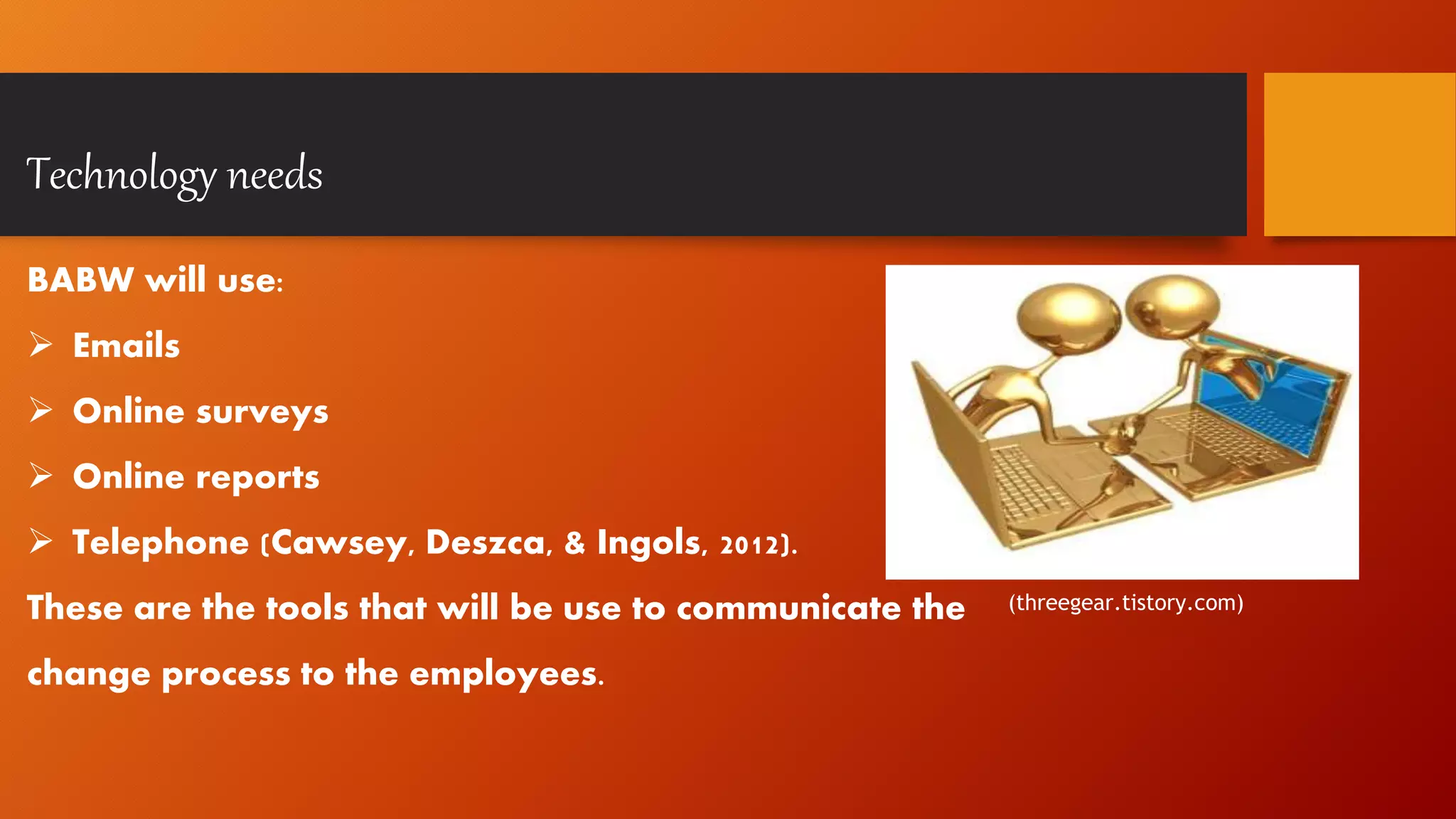 Technology needs

BABW will use:

➢ Emails

➢ Online surveys

➢ Online reports

➢ Telephone (Cawsey, Deszca, & Ingols, 2012).

These are the tools that will be use to communicate the change process to the employees.

(threegear.tistory.com)